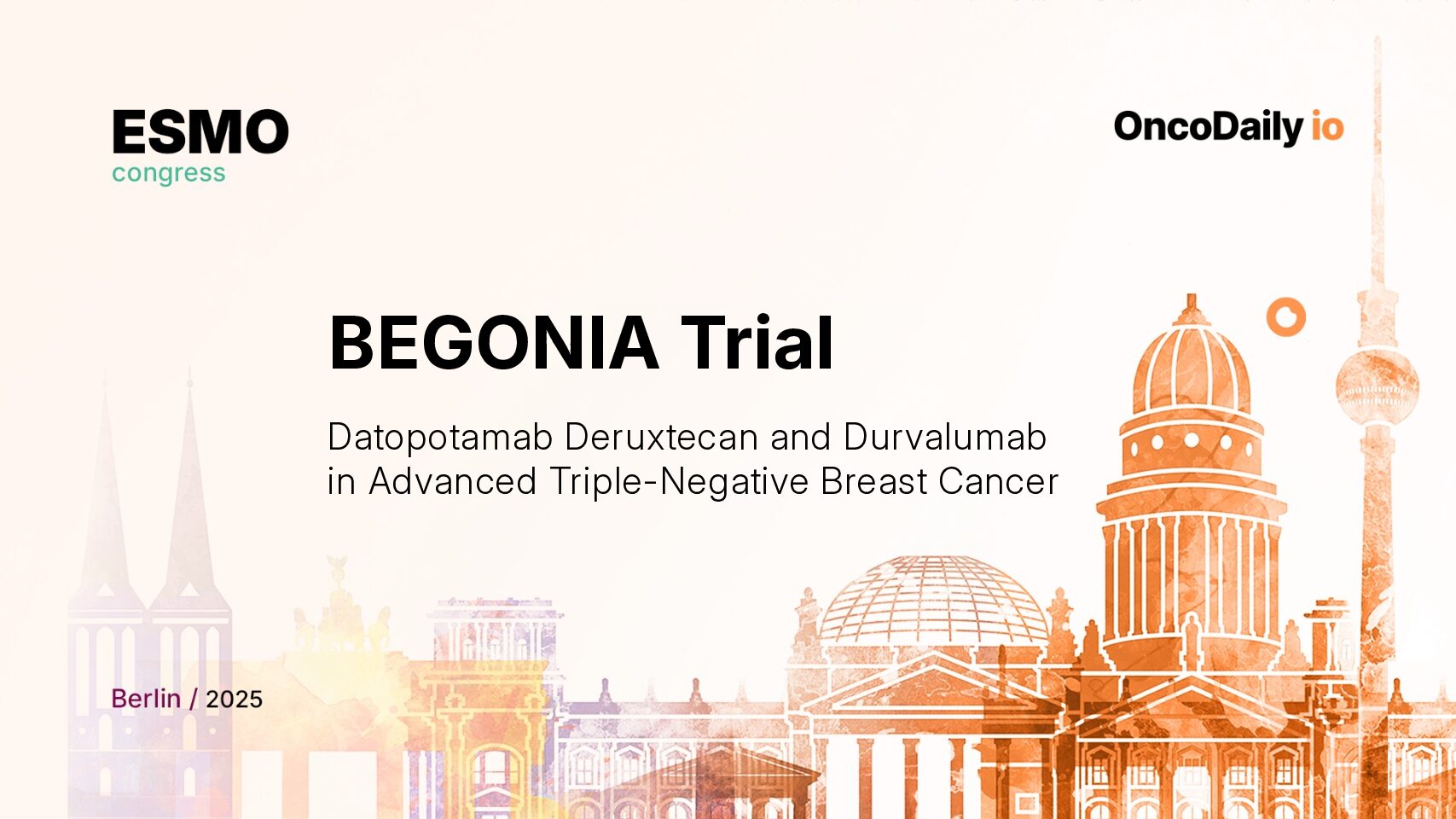 ESMO
congress

OncoDaily io

BEGONIA Trial

Datopotamab Deruxtecan and Durvalumab in Advanced Triple-Negative Breast Cancer

Berlin / 2025